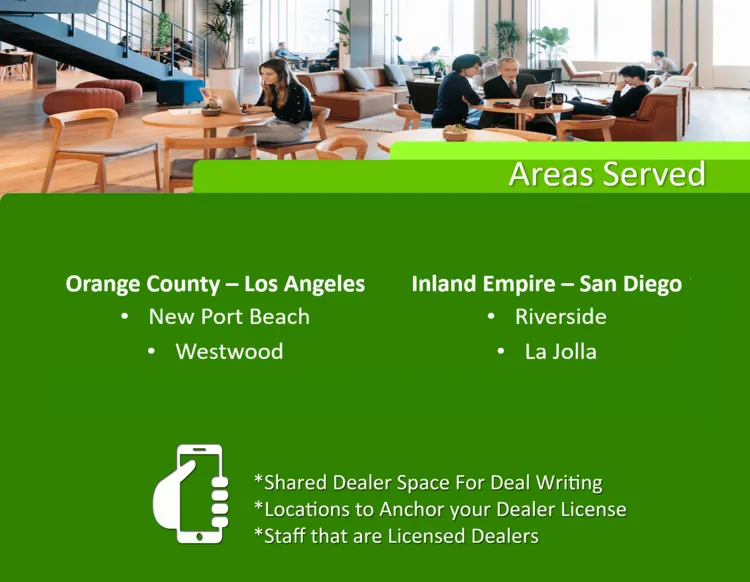 Areas Served

Orange County – Los Angeles
• New Port Beach
• Westwood

Inland Empire – San Diego
• Riverside
• La Jolla

*Shared Dealer Space For Deal Writing
*Locations to Anchor your Dealer License
*Staff that are Licensed Dealers